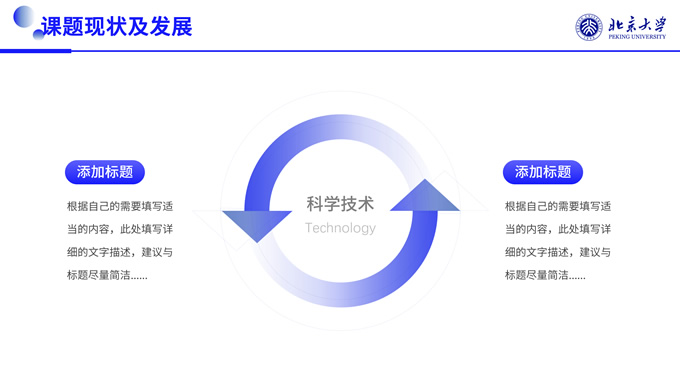 课题现状及发展

北京大学
PEKING UNIVERSITY

添加标题

根据自己的需要填写适当的内容，此处填写详细的文字描述，建议与标题尽量简洁……

科学技术
Technology

添加标题

根据自己的需要填写适当的内容，此处填写详细的文字描述，建议与标题尽量简洁……